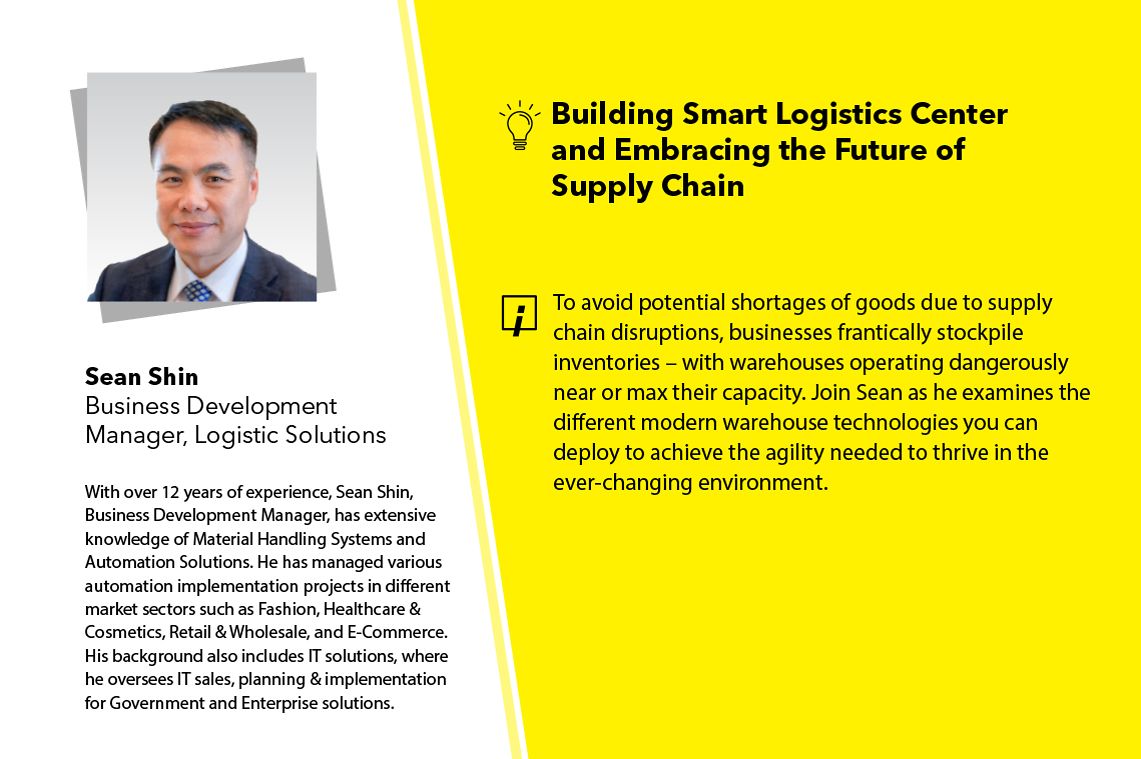 Sean Shin
Business Development Manager, Logistic Solutions

With over 12 years of experience, Sean Shin, Business Development Manager, has extensive knowledge of Material Handling Systems and Automation Solutions. He has managed various automation implementation projects in different market sectors such as Fashion, Healthcare & Cosmetics, Retail & Wholesale, and E-Commerce. His background also includes IT solutions, where he oversees IT sales, planning & implementation for Government and Enterprise solutions.

Building Smart Logistics Center and Embracing the Future of Supply Chain

To avoid potential shortages of goods due to supply chain disruptions, businesses frantically stockpile inventories – with warehouses operating dangerously near or max their capacity. Join Sean as he examines the different modern warehouse technologies you can deploy to achieve the agility needed to thrive in the ever-changing environment.